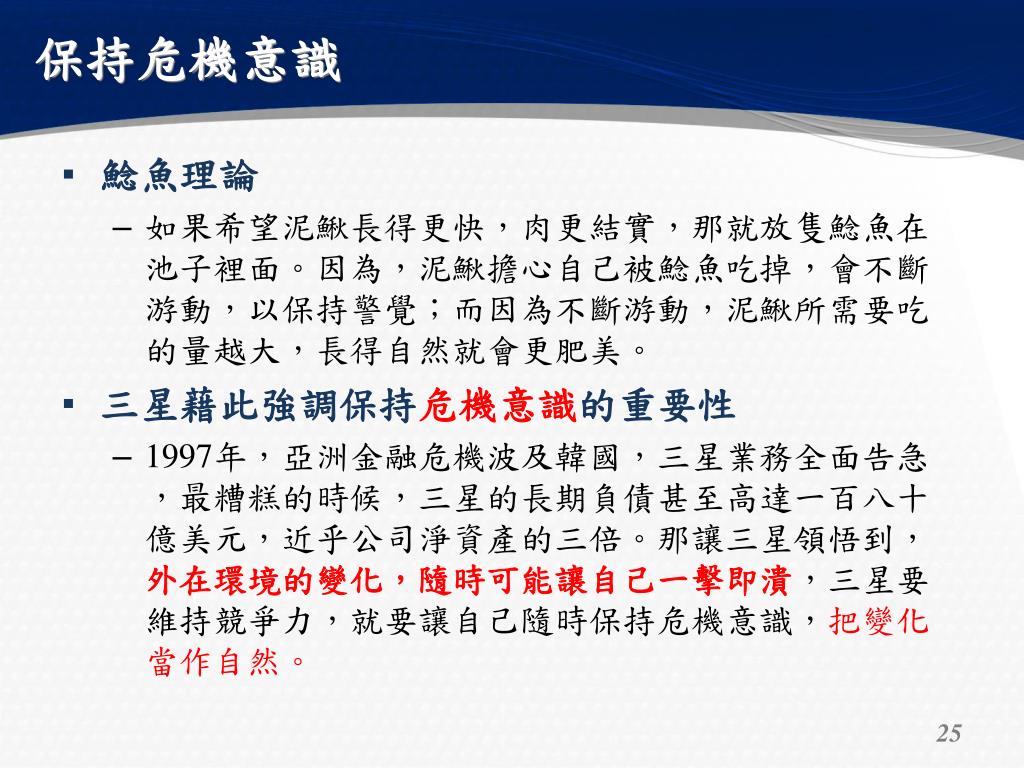 保持危機意識

▪ 鯰魚理論

– 如果希望泥鰍長得更快，肉更結實，那就放隻鯰魚在池子裡面。因為，泥鰍擔心自己被鯰魚吃掉，會不斷游動，以保持警覺；而因為不斷游動，泥鰍所需要吃的量越大，長得自然就會更肥美。

▪ 三星藉此強調保持危機意識的重要性

– 1997年，亞洲金融危機波及韓國，三星業務全面告急，最糟糕的時候，三星的長期負債甚至高達一百八十億美元，近乎公司淨資產的三倍。那讓三星領悟到，外在環境的變化，隨時可能讓自己一擊即潰，三星要維持競爭力，就要讓自己隨時保持危機意識，把變化當作自然。

25